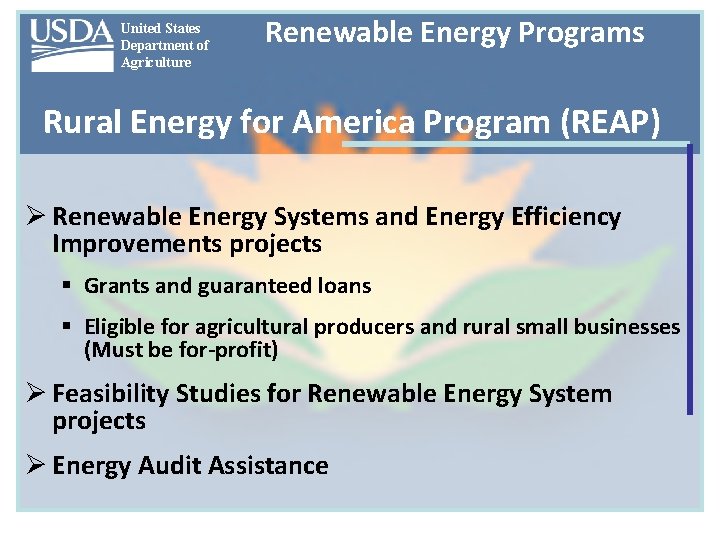 USDA United States Department of Agriculture

Renewable Energy Programs

Rural Energy for America Program (REAP)

➢ Renewable Energy Systems and Energy Efficiency Improvements projects

▪ Grants and guaranteed loans

▪ Eligible for agricultural producers and rural small businesses (Must be for-profit)

➢ Feasibility Studies for Renewable Energy System projects

➢ Energy Audit Assistance